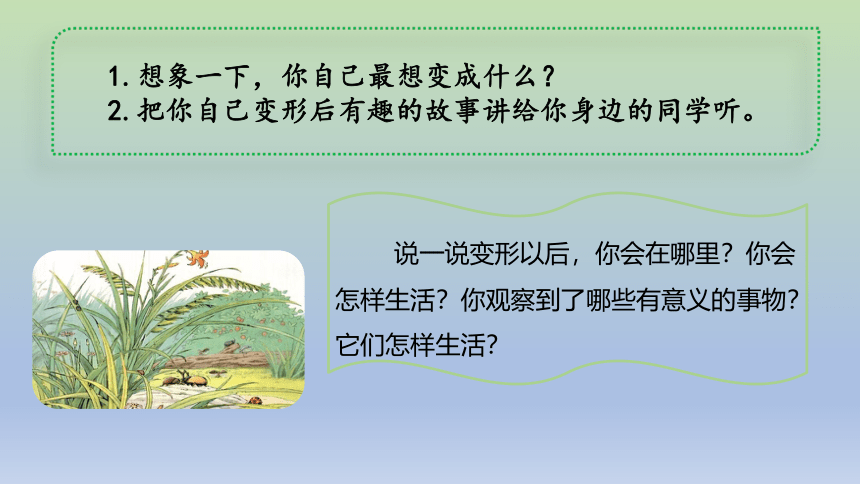 1. 想象一下，你自己最想变成什么？
2. 把你自己变形后有趣的故事讲给你身边的同学听。

说一说变形以后，你会在哪里？你会怎样生活？你观察到了哪些有意义的事物？它们怎样生活？